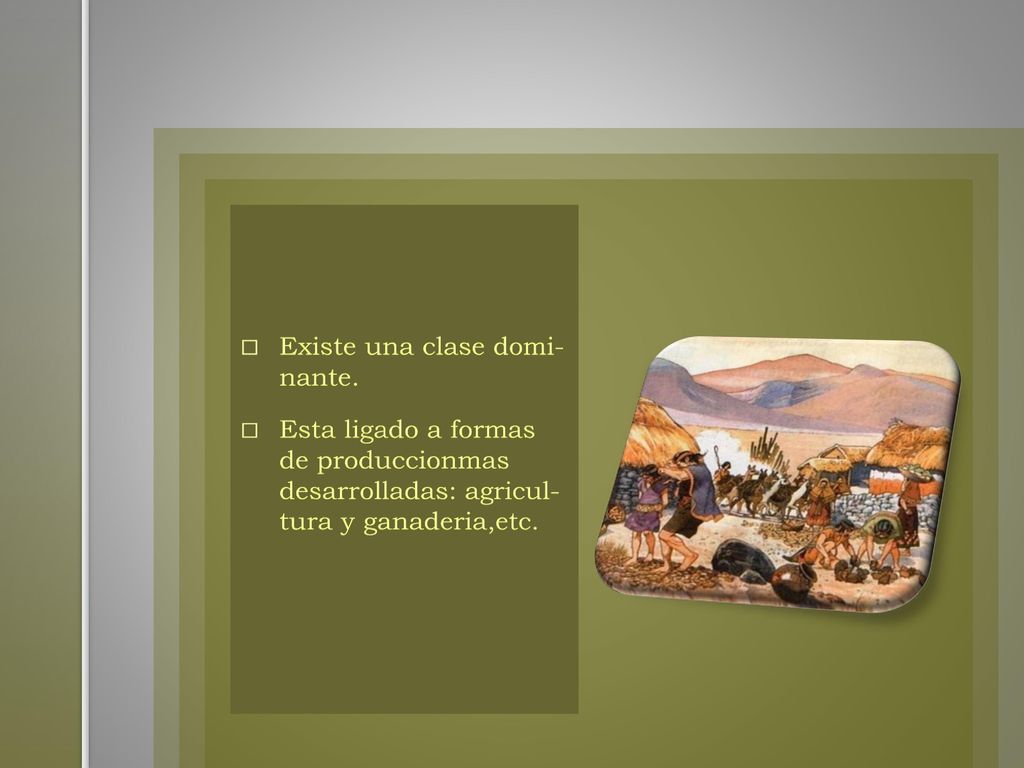 □ Existe una clase dominante.

□ Esta ligado a formas de produccionmas desarrolladas: agricultura y ganaderia,etc.